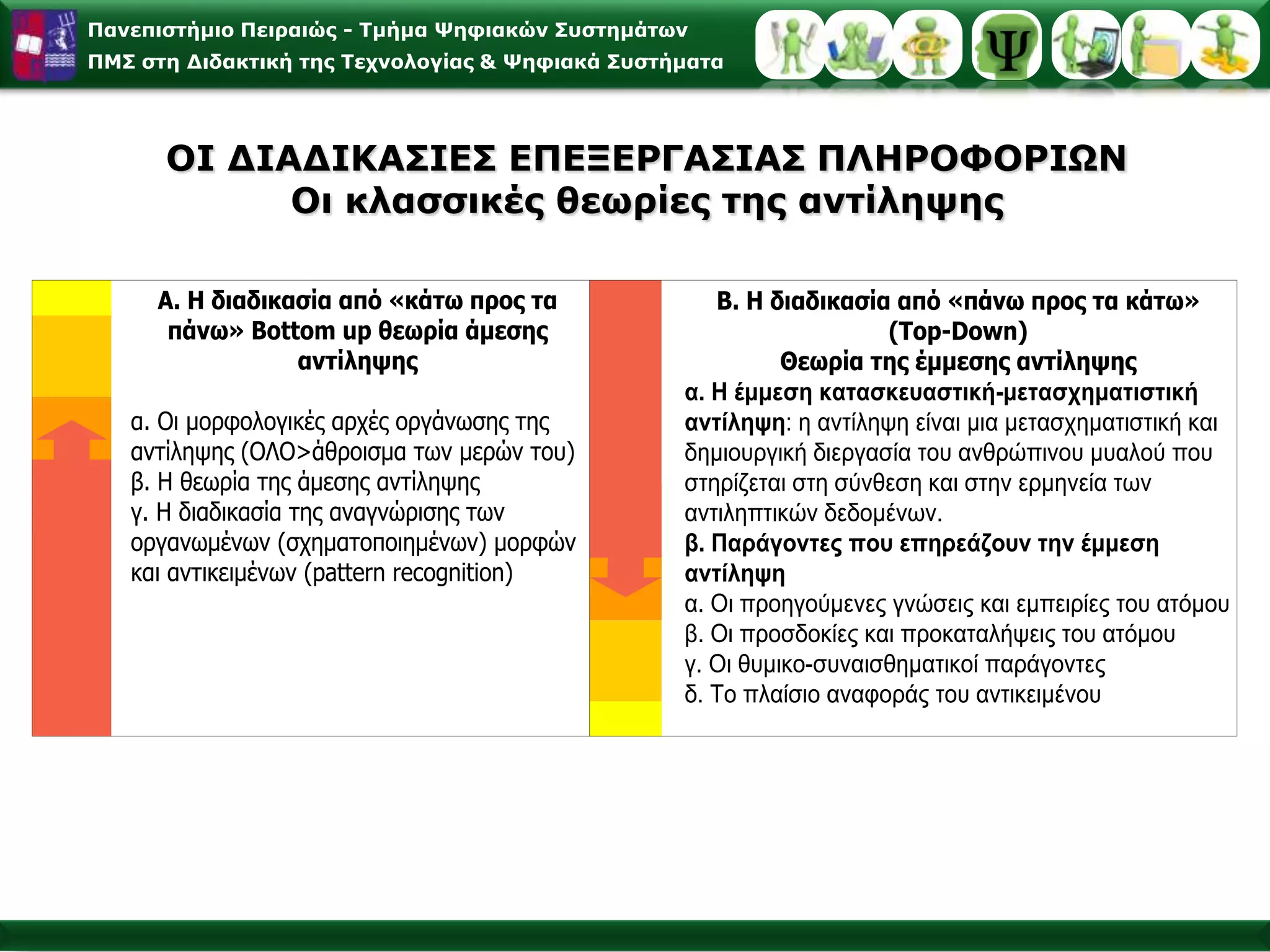 Πανεπιστήμιο Πειραιώς - Τμήμα Ψηφιακών Συστημάτων
ΠΜΣ στη Διδακτική της Τεχνολογίας & Ψηφιακά Συστήματα

Ψ

ΟΙ ΔΙΑΔΙΚΑΣΙΕΣ ΕΠΕΞΕΡΓΑΣΙΑΣ ΠΛΗΡΟΦΟΡΙΩΝ
Οι κλασσικές θεωρίες της αντίληψης

Α. Η διαδικασία από «κάτω προς τα πάνω» Bottom up θεωρία άμεσης αντίληψης

α. Οι μορφολογικές αρχές οργάνωσης της αντίληψης (ΟΛΟ>άθροισμα των μερών του)
β. Η θεωρία της άμεσης αντίληψης
γ. Η διαδικασία της αναγνώρισης των οργανωμένων (σχηματοποιημένων) μορφών και αντικειμένων (pattern recognition)

Β. Η διαδικασία από «πάνω προς τα κάτω» (Top-Down)
Θεωρία της έμμεσης αντίληψης
α. Η έμμεση κατασκευαστική-μετασχηματιστική αντίληψη: η αντίληψη είναι μια μετασχηματιστική και δημιουργική διεργασία του ανθρώπινου μυαλού που στηρίζεται στη σύνθεση και στην ερμηνεία των αντιληπτικών δεδομένων.
β. Παράγοντες που επηρεάζουν την έμμεση αντίληψη
α. Οι προηγούμενες γνώσεις και εμπειρίες του ατόμου
β. Οι προσδοκίες και προκαταλήψεις του ατόμου
γ. Οι θυμικο-συναισθηματικοί παράγοντες
δ. Το πλαίσιο αναφοράς του αντικειμένου